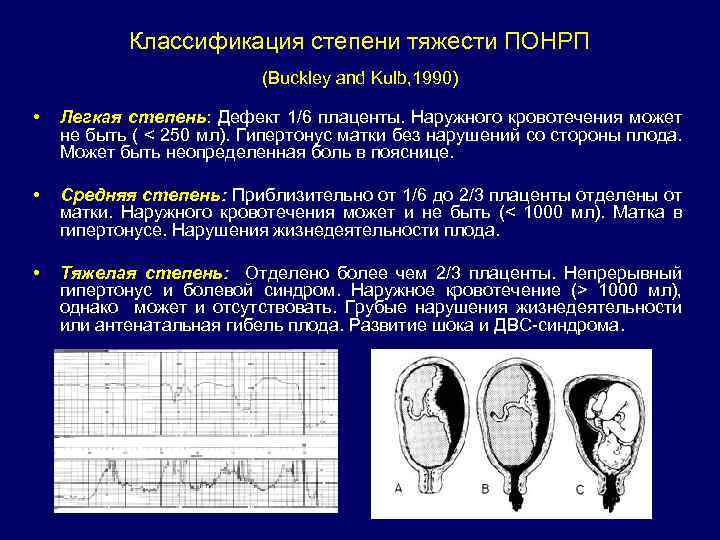 Классификация степени тяжести ПОНРП

(Buckley and Kulb,1990)

• Легкая степень: Дефект 1/6 плаценты. Наружного кровотечения может не быть ( < 250 мл). Гипертонус матки без нарушений со стороны плода. Может быть неопределенная боль в пояснице.

• Средняя степень: Приблизительно от 1/6 до 2/3 плаценты отделены от матки. Наружного кровотечения может и не быть (< 1000 мл). Матка в гипертонусе. Нарушения жизнедеятельности плода.

• Тяжелая степень: Отделено более чем 2/3 плаценты. Непрерывный гипертонус и болевой синдром. Наружное кровотечение (> 1000 мл), однако может и отсутствовать. Грубые нарушения жизнедеятельности или антенатальная гибель плода. Развитие шока и ДВС-синдрома.

A B C